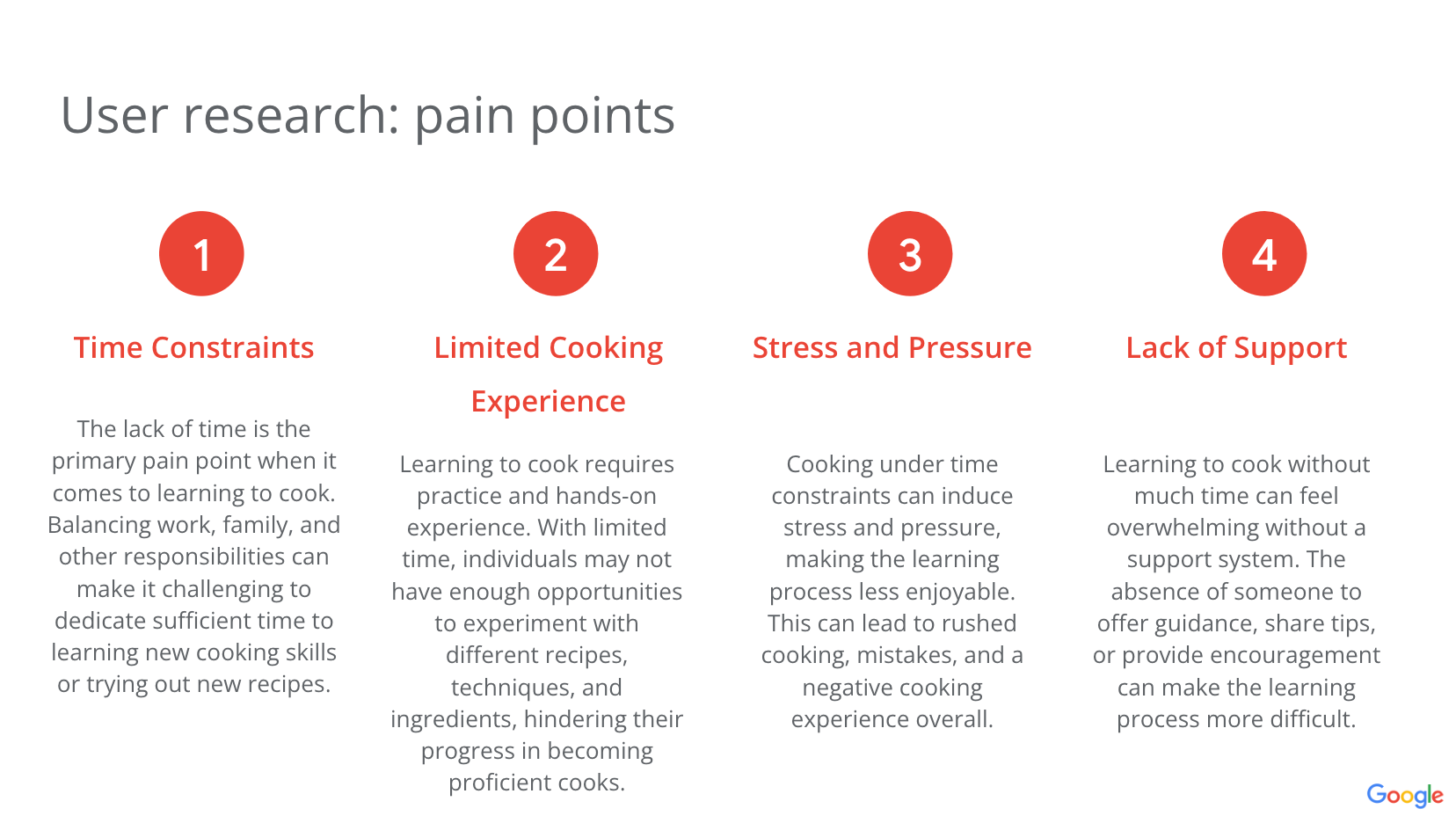 User research: pain points

1

Time Constraints

The lack of time is the primary pain point when it comes to learning to cook. Balancing work, family, and other responsibilities can make it challenging to dedicate sufficient time to learning new cooking skills or trying out new recipes.

2

Limited Cooking Experience

Learning to cook requires practice and hands-on experience. With limited time, individuals may not have enough opportunities to experiment with different recipes, techniques, and ingredients, hindering their progress in becoming proficient cooks.

3

Stress and Pressure

Cooking under time constraints can induce stress and pressure, making the learning process less enjoyable. This can lead to rushed cooking, mistakes, and a negative cooking experience overall.

4

Lack of Support

Learning to cook without much time can feel overwhelming without a support system. The absence of someone to offer guidance, share tips, or provide encouragement can make the learning process more difficult.

Google